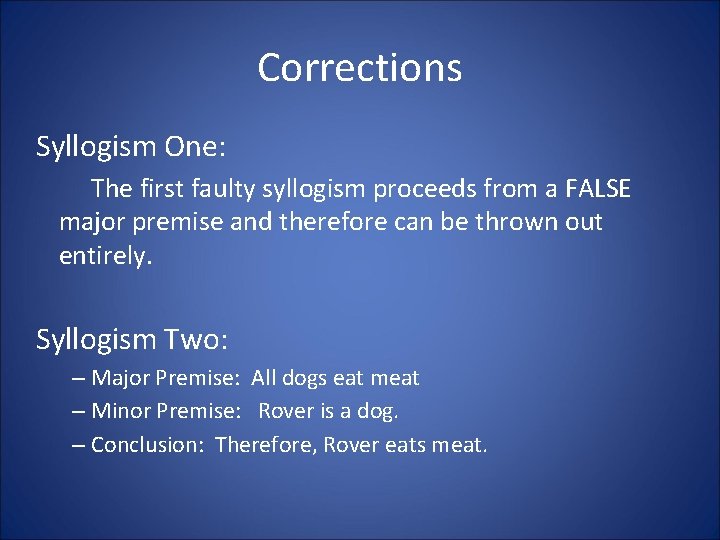 Corrections

Syllogism One:

The first faulty syllogism proceeds from a FALSE major premise and therefore can be thrown out entirely.

Syllogism Two:

– Major Premise: All dogs eat meat
– Minor Premise: Rover is a dog.
– Conclusion: Therefore, Rover eats meat.